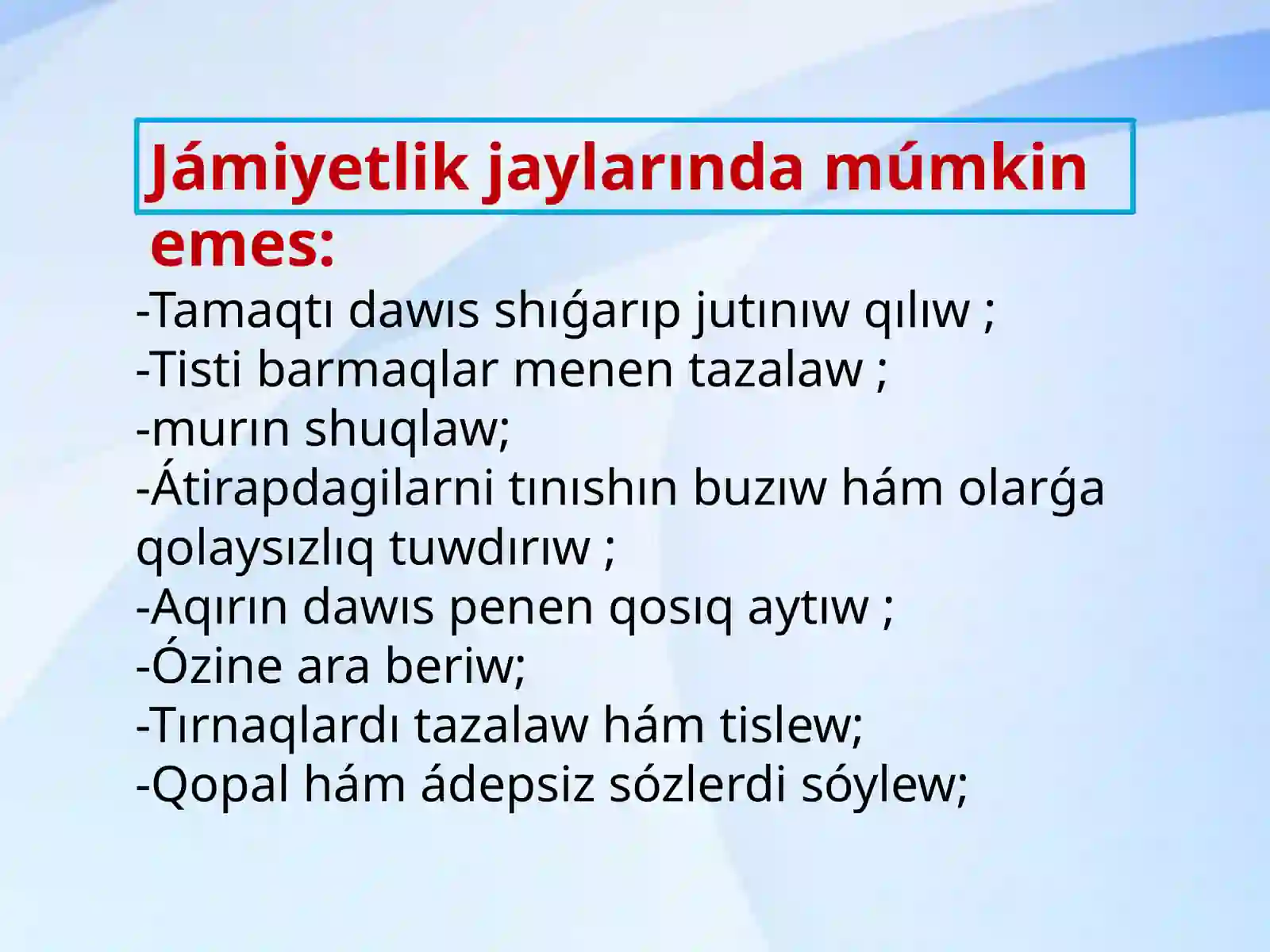 Jámiyetlik jaylarında múmkin emes:

-Tamaqtı dawıs shıǵarıp jutınıw qılıw ;
-Tisti barmaqlar menen tazalaw ;
-murın shuqlaw;
-Átirapdagilarni tınıshın buzıw hám olarǵa qolaysızlıq tuwdırıw ;
-Aqırın dawıs penen qosıq aytıw ;
-Ózine ara beriw;
-Tırnaqlardı tazalaw hám tislew;
-Qopal hám ádepsiz sózlerdi sóylew;